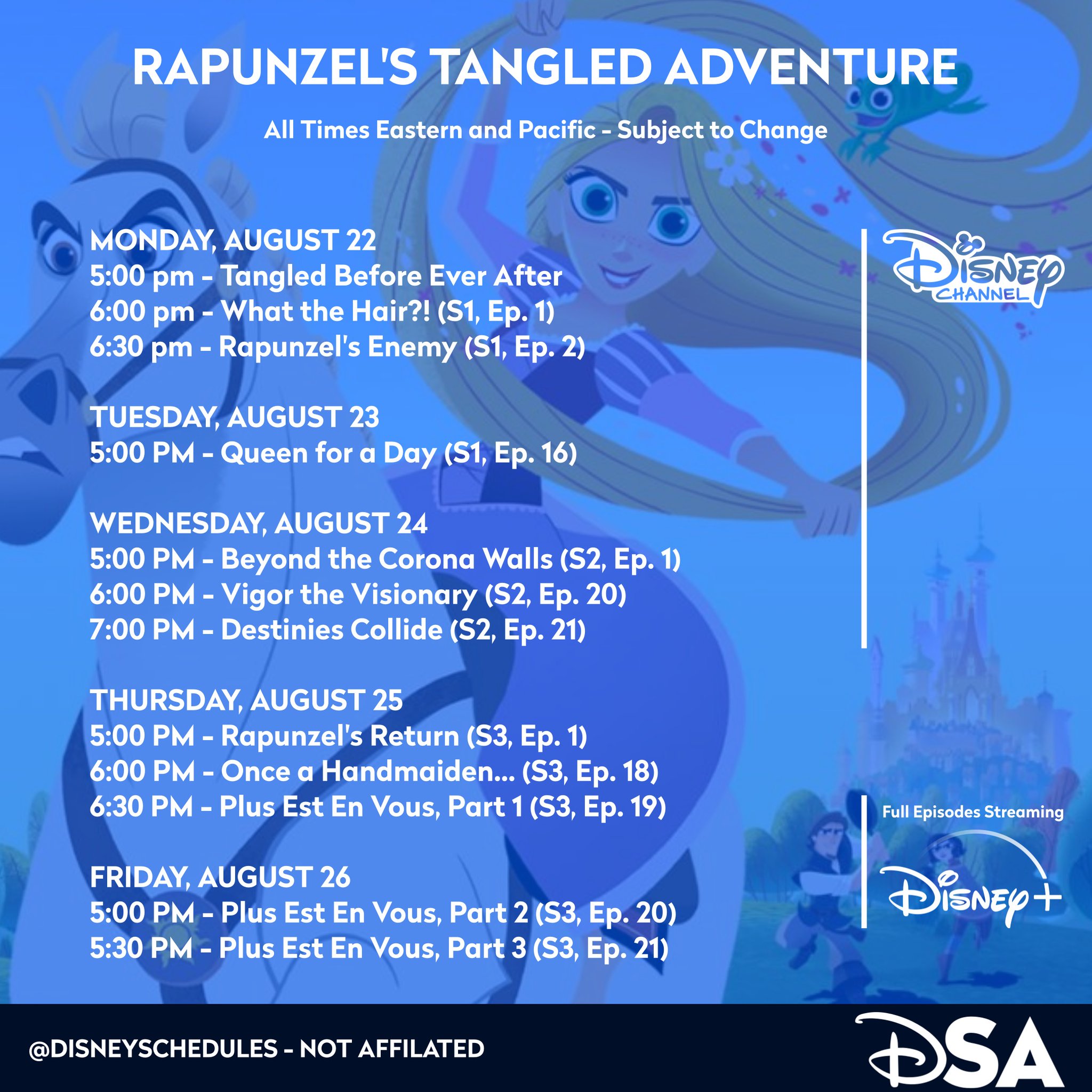 RAPUNZEL'S TANGLED ADVENTURE

All Times Eastern and Pacific - Subject to Change

MONDAY, AUGUST 22
5:00 pm - Tangled Before Ever After
6:00 pm - What the Hair?! (S1, Ep. 1)
6:30 pm - Rapunzel's Enemy (S1, Ep. 2)

TUESDAY, AUGUST 23
5:00 PM - Queen for a Day (S1, Ep. 16)

WEDNESDAY, AUGUST 24
5:00 PM - Beyond the Corona Walls (S2, Ep. 1)
6:00 PM - Vigor the Visionary (S2, Ep. 20)
7:00 PM - Destinies Collide (S2, Ep. 21)

THURSDAY, AUGUST 25
5:00 PM - Rapunzel's Return (S3, Ep. 1)
6:00 PM - Once a Handmaiden... (S3, Ep. 18)
6:30 PM - Plus Est En Vous, Part 1 (S3, Ep. 19)

FRIDAY, AUGUST 26
5:00 PM - Plus Est En Vous, Part 2 (S3, Ep. 20)
5:30 PM - Plus Est En Vous, Part 3 (S3, Ep. 21)

Disney CHANNEL

Full Episodes Streaming
Disney+

@DISNEYSCHEDULES - NOT AFFILATED

DSA